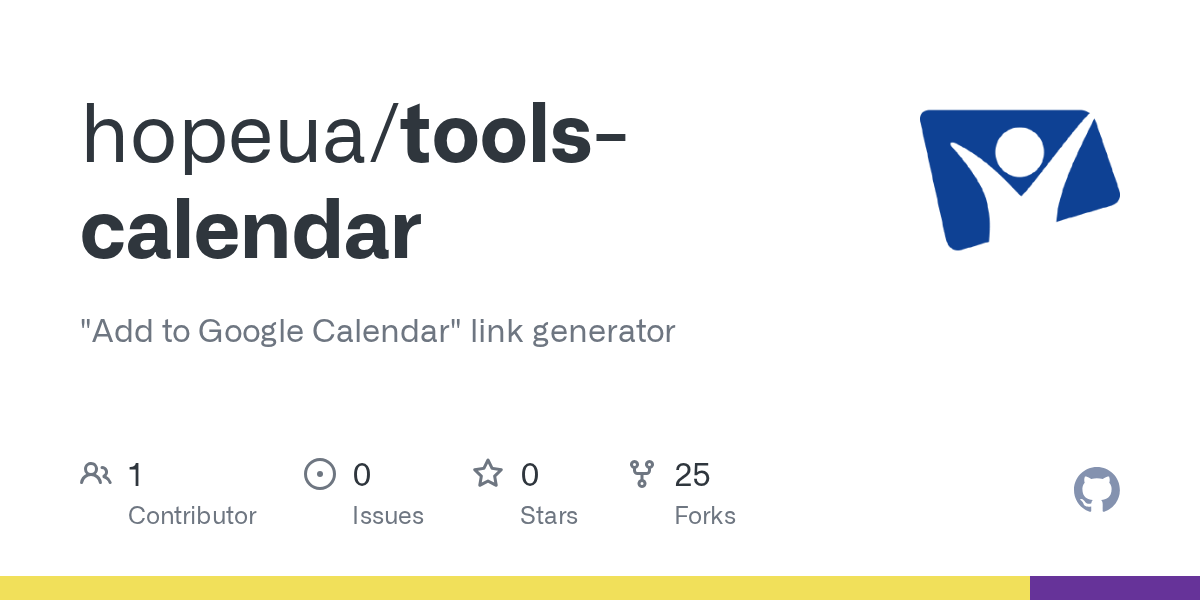 hopeua/tools-calendar

"Add to Google Calendar" link generator

1
Contributor

0
Issues

0
Stars

25
Forks